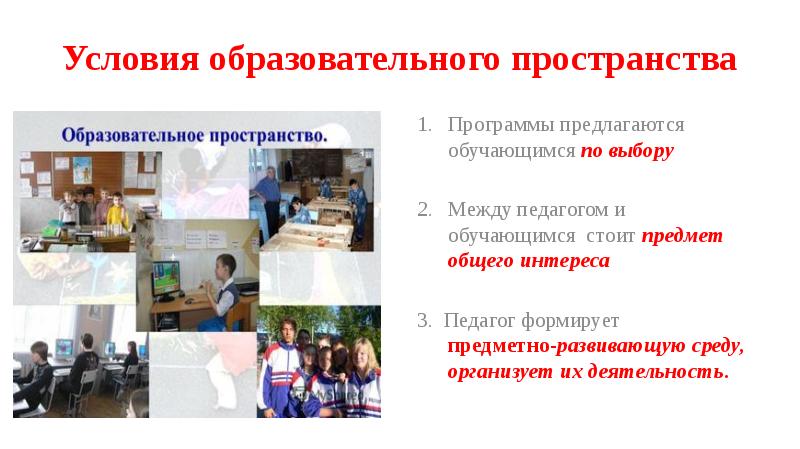 Условия образовательного пространства

Образовательное пространство.

1. Программы предлагаются обучающимся по выбору

2. Между педагогом и обучающимся стоит предмет общего интереса

3. Педагог формирует предметно-развивающую среду, организует их деятельность.